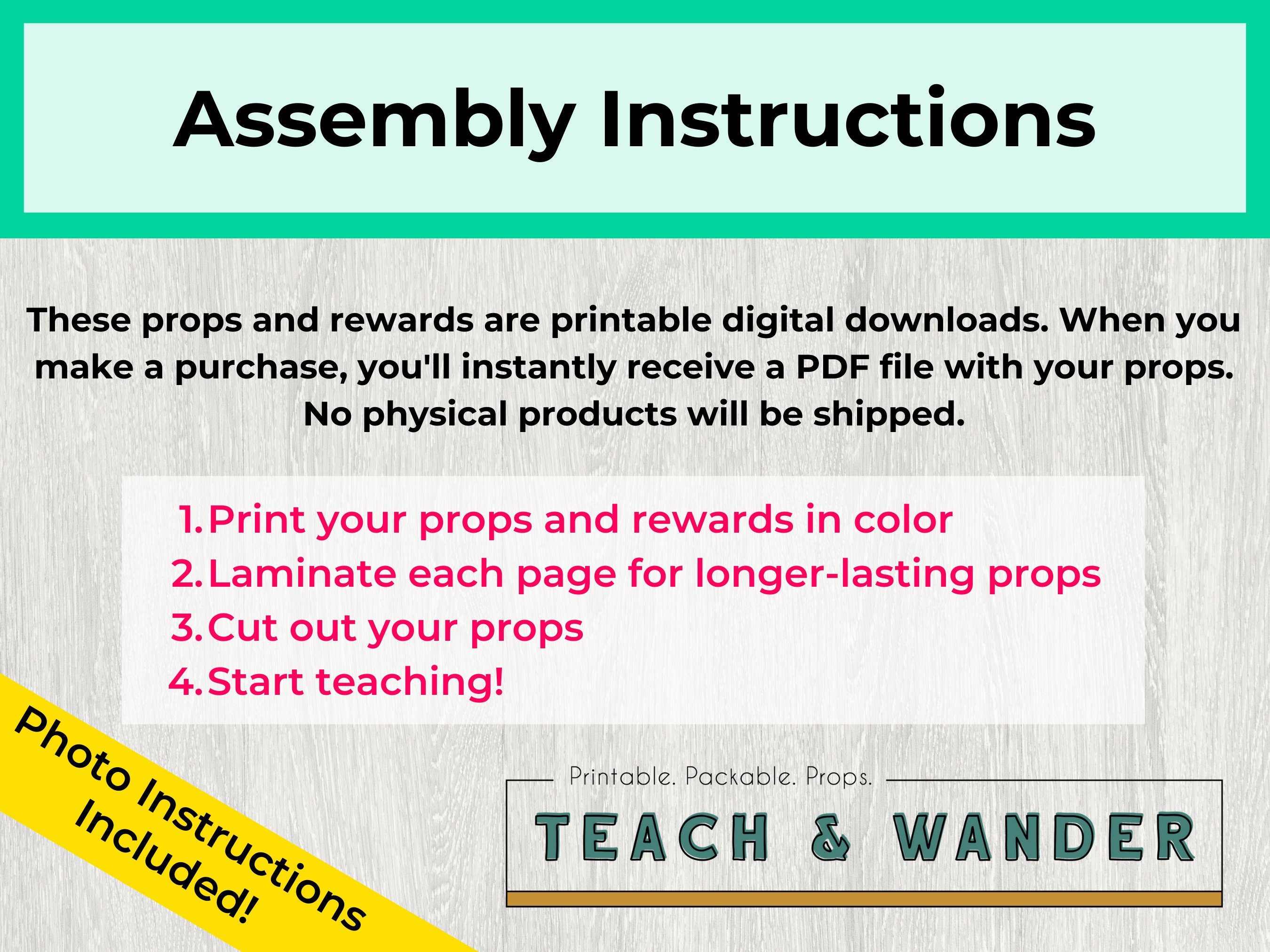 Assembly Instructions

These props and rewards are printable digital downloads. When you make a purchase, you'll instantly receive a PDF file with your props. No physical products will be shipped.

1. Print your props and rewards in color
2. Laminate each page for longer-lasting props
3. Cut out your props
4. Start teaching!

Photo Instructions Included!

Printable. Packable. Props.
TEACH & WANDER